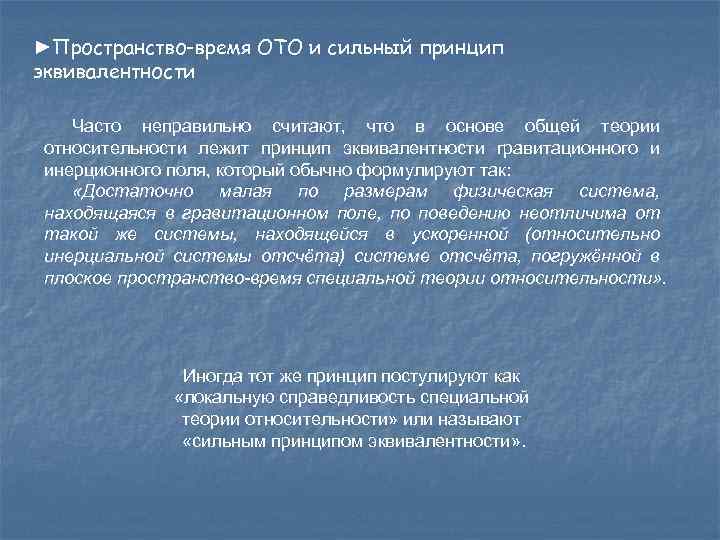 ►Пространство-время ОТО и сильный принцип эквивалентности

Часто неправильно считают, что в основе общей теории относительности лежит принцип эквивалентности гравитационного и инерционного поля, который обычно формулируют так:

«Достаточно малая по размерам физическая система, находящаяся в гравитационном поле, по поведению неотличима от такой же системы, находящейся в ускоренной (относительно инерциальной системы отсчёта) системе отсчёта, погружённой в плоское пространство-время специальной теории относительности».

Иногда тот же принцип постулируют как «локальную справедливость специальной теории относительности» или называют «сильным принципом эквивалентности».